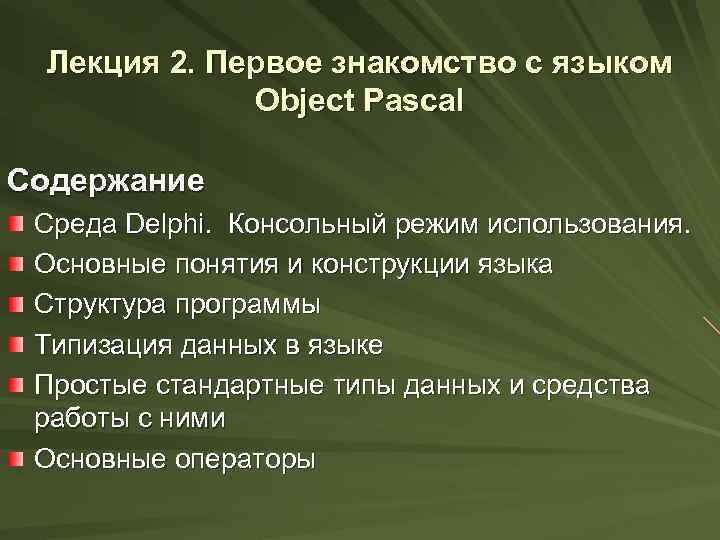 Лекция 2. Первое знакомство с языком Object Pascal

Содержание

Среда Delphi. Консольный режим использования.

Основные понятия и конструкции языка

Структура программы

Типизация данных в языке

Простые стандартные типы данных и средства работы с ними

Основные операторы